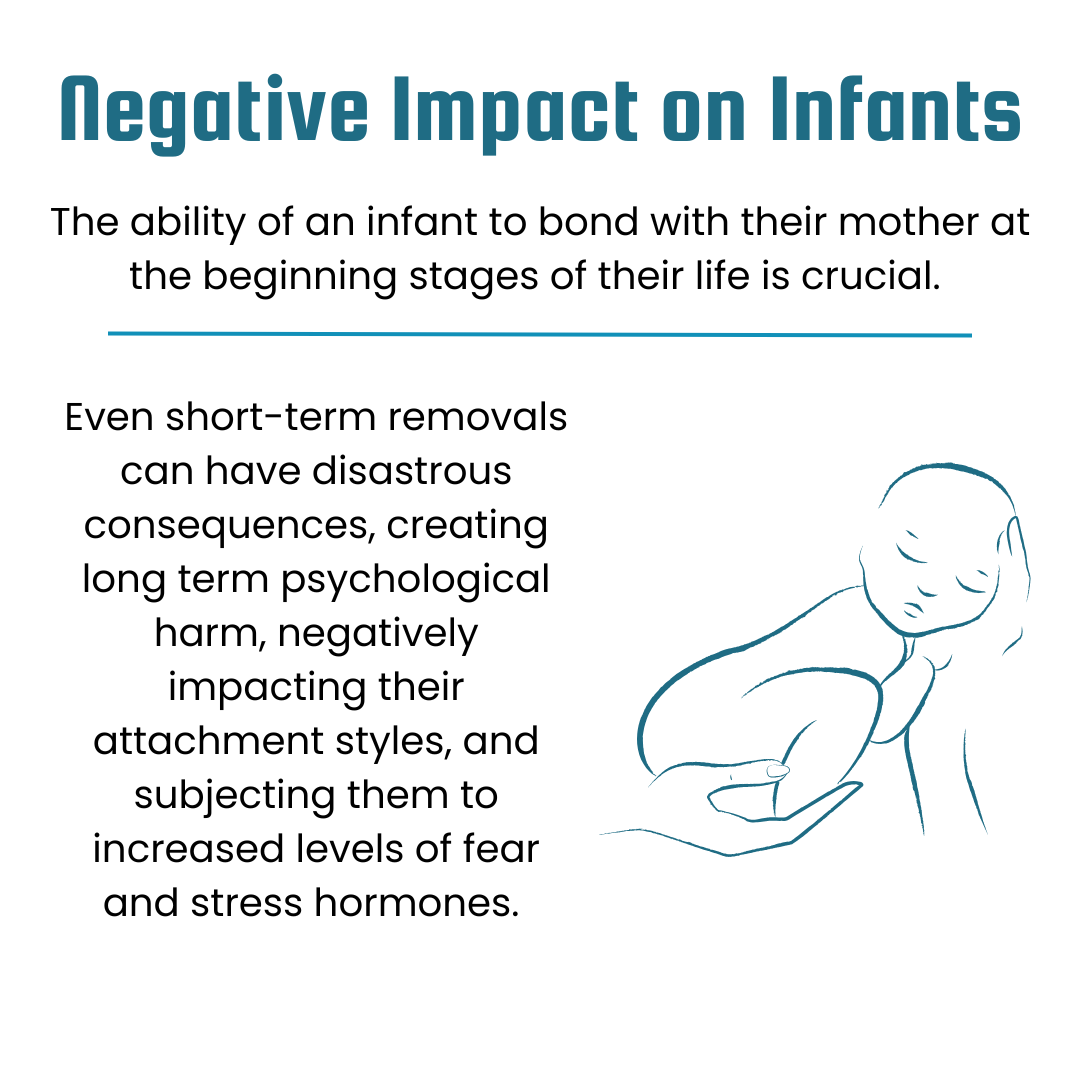 Negative Impact on Infants

The ability of an infant to bond with their mother at the beginning stages of their life is crucial.

Even short-term removals can have disastrous consequences, creating long term psychological harm, negatively impacting their attachment styles, and subjecting them to increased levels of fear and stress hormones.